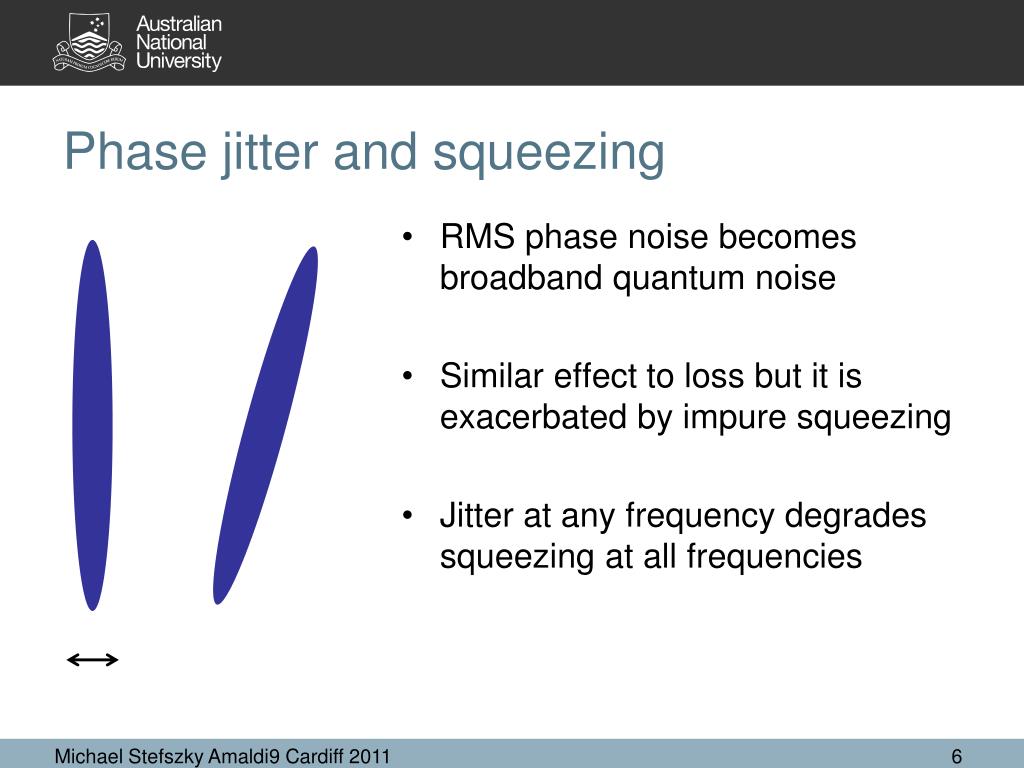 Australian
National
University

Phase jitter and squeezing

• RMS phase noise becomes broadband quantum noise

• Similar effect to loss but it is exacerbated by impure squeezing

• Jitter at any frequency degrades squeezing at all frequencies

Michael Stefszky Amaldi9 Cardiff 2011

6